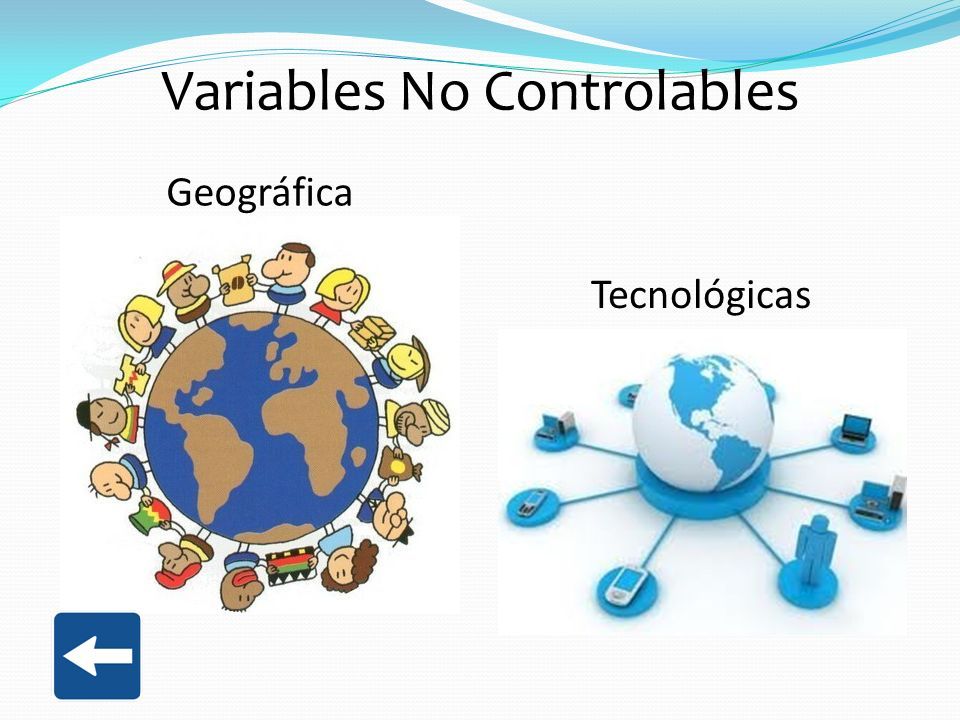 Variables No Controlables

Geográfica

Tecnológicas